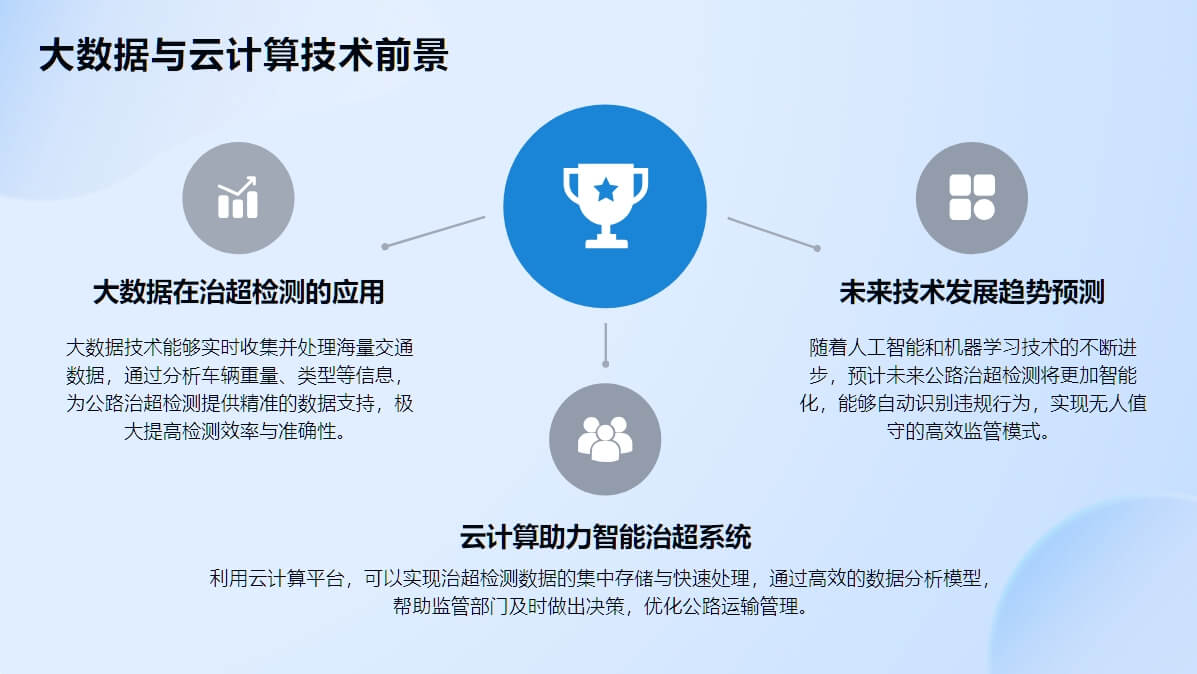 大数据与云计算技术前景

大数据在治超检测的应用

大数据技术能够实时收集并处理海量交通数据，通过分析车辆重量、类型等信息，为公路治超检测提供精准的数据支持，极大提高检测效率与准确性。

未来技术发展趋势预测

随着人工智能和机器学习技术的不断进步，预计未来公路治超检测将更加智能化，能够自动识别违规行为，实现无人值守的高效监管模式。

云计算助力智能治超系统

利用云计算平台，可以实现治超检测数据的集中存储与快速处理，通过高效的数据分析模型，帮助监管部门及时做出决策，优化公路运输管理。